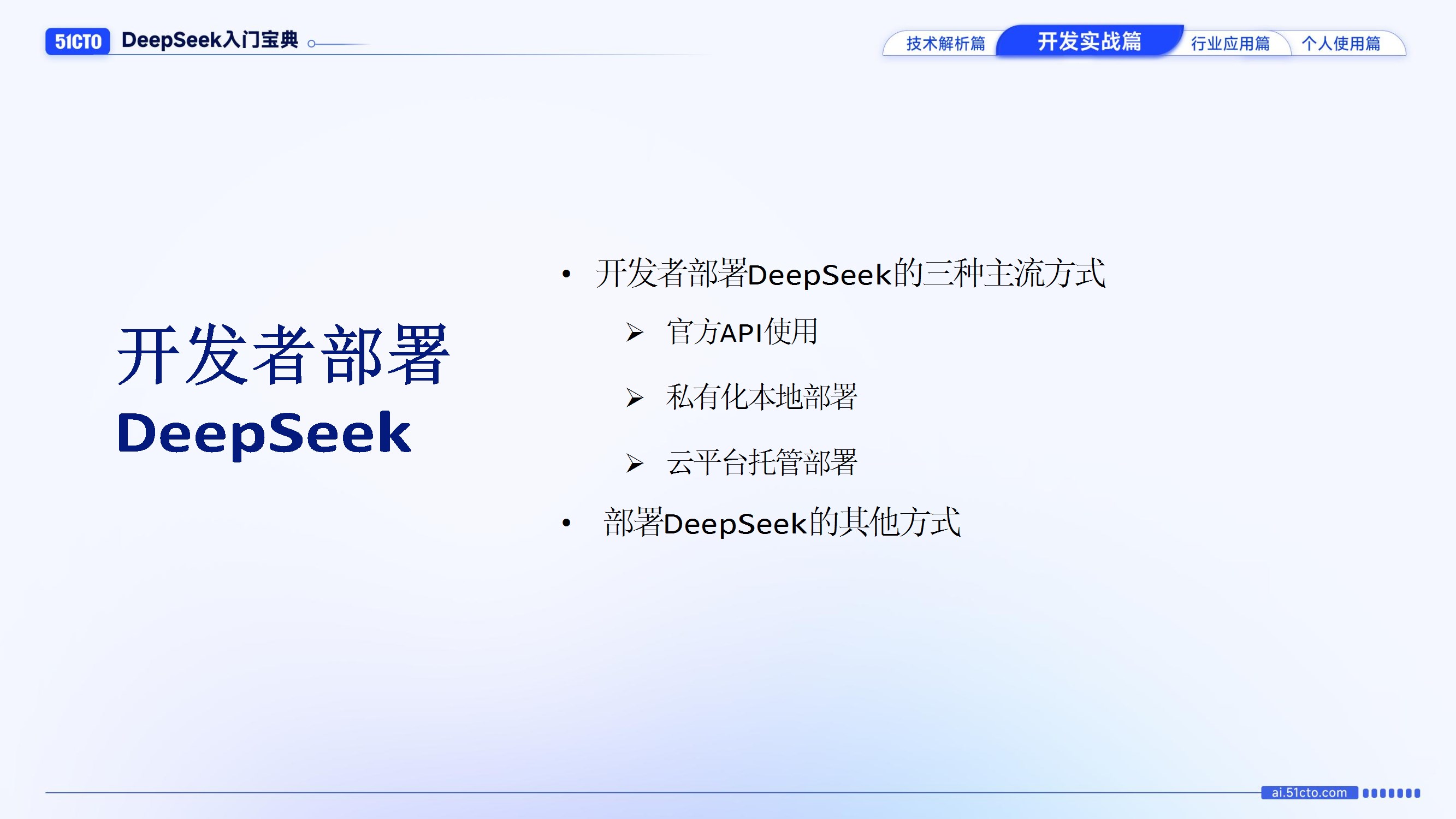 51CTO DeepSeek入门宝典

技术解析篇 开发实战篇 行业应用篇 个人使用篇

开发者部署
DeepSeek

• 开发者部署DeepSeek的三种主流方式
➢ 官方API使用
➢ 私有化本地部署
➢ 云平台托管部署
• 部署DeepSeek的其他方式

ai.51cto.com